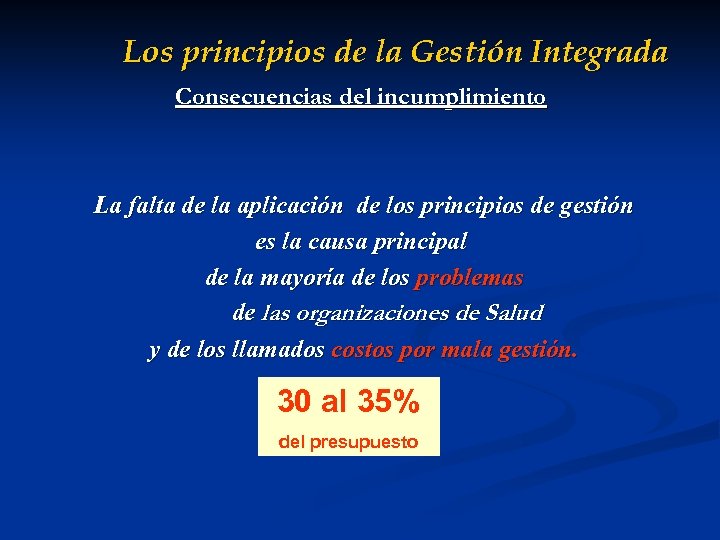 Los principios de la Gestión Integrada

Consecuencias del incumplimiento

La falta de la aplicación de los principios de gestión es la causa principal de la mayoría de los problemas de las organizaciones de Salud y de los llamados costos por mala gestión.

30 al 35%
del presupuesto